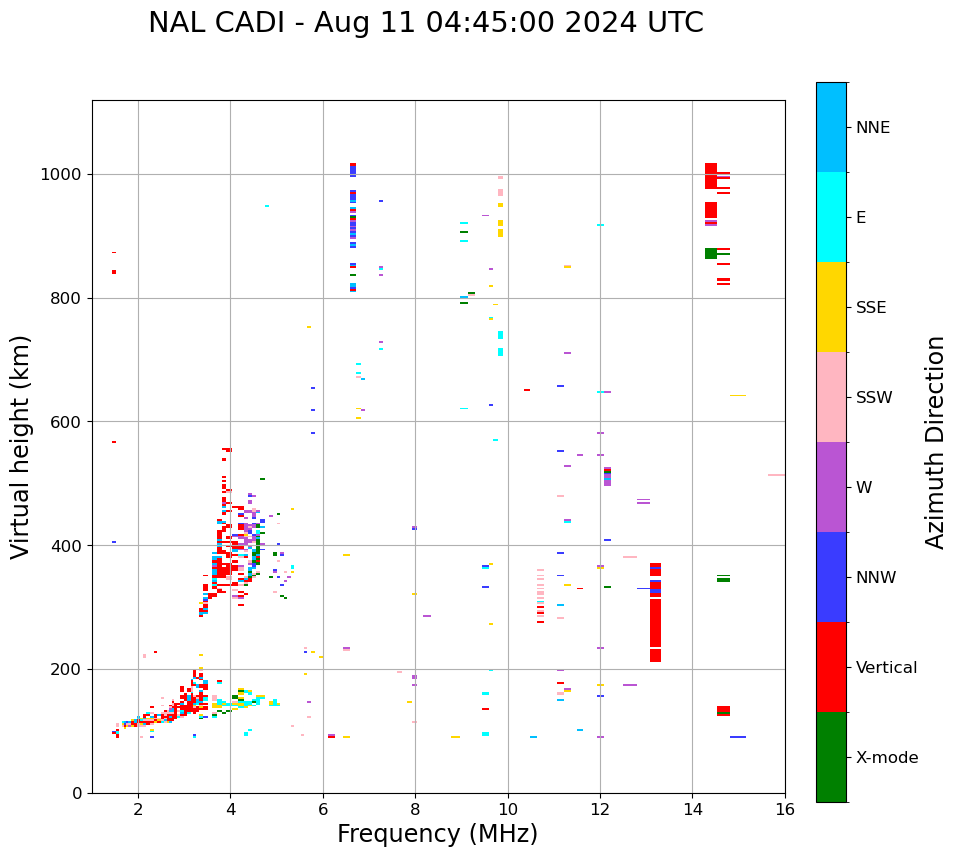 NAL CADI - Aug 11 04:45:00 2024 UTC

Virtual height (km)

1000
800
600
400
200
0

2 4 6 8 10 12 14 16

Frequency (MHz)

NNE
E
SSE
SSW
W
NNW
Vertical
X-mode

Azimuth Direction